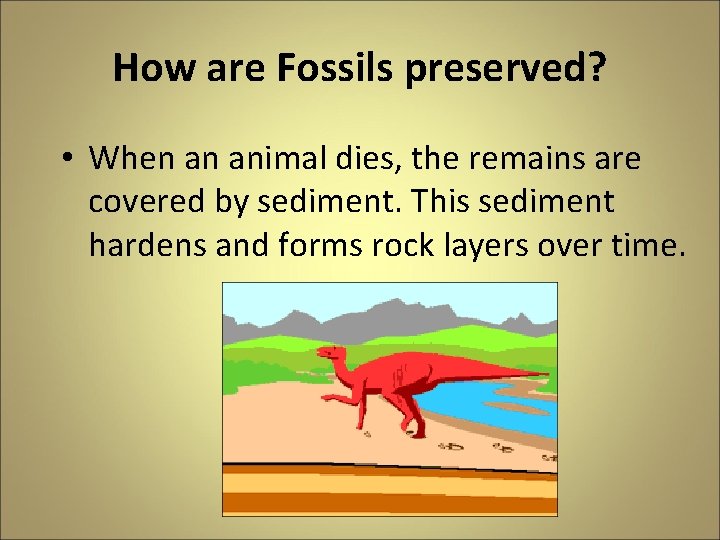 How are Fossils preserved?

• When an animal dies, the remains are covered by sediment. This sediment hardens and forms rock layers over time.